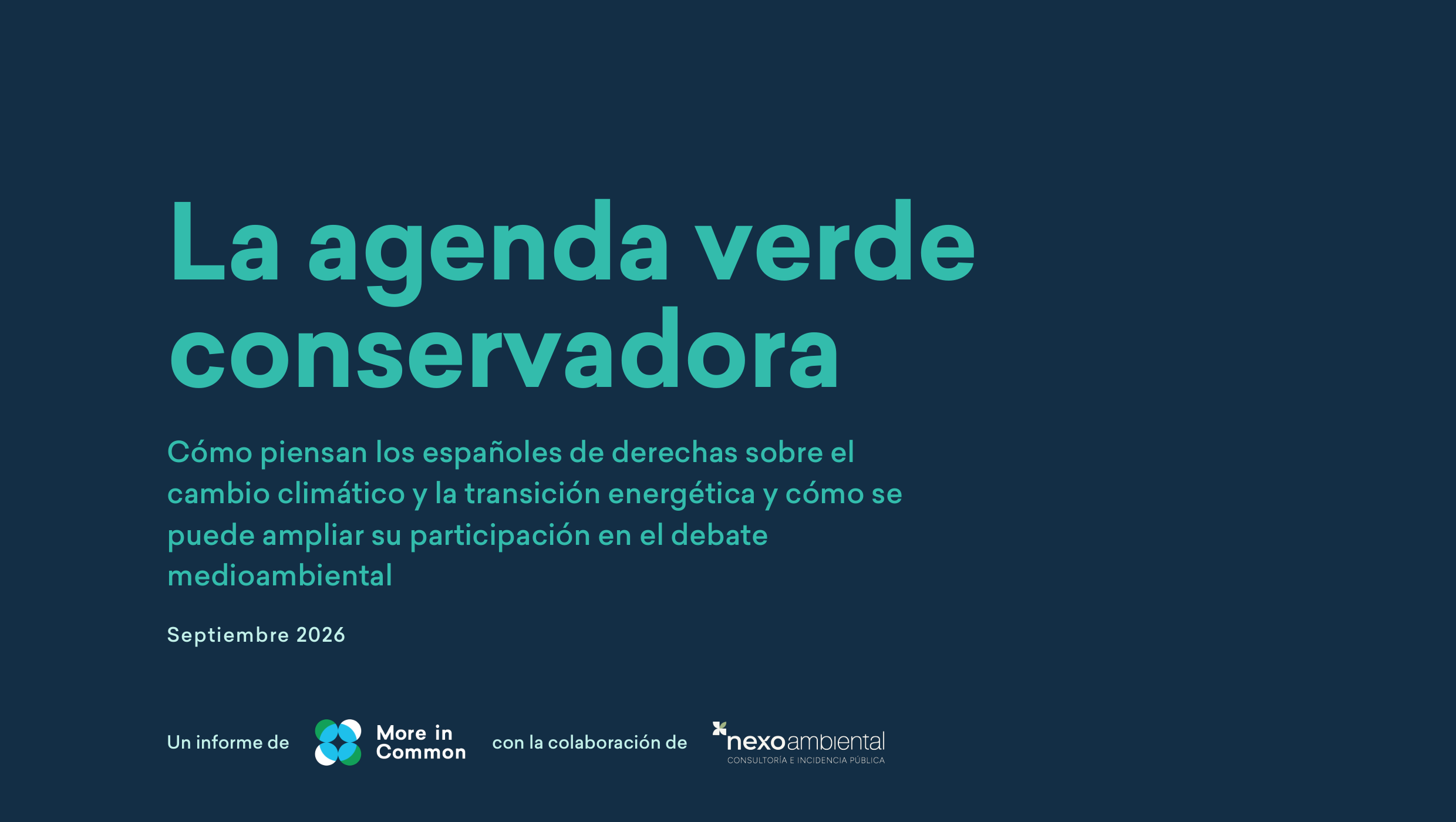 La agenda verde conservadora

Cómo piensan los españoles de derechas sobre el cambio climático y la transición energética y cómo se puede ampliar su participación en el debate medioambiental

Septiembre 2026

Un informe de More in Common con la colaboración de nexoambiental CONSULTORÍA E INCIDENCIA PÚBLICA